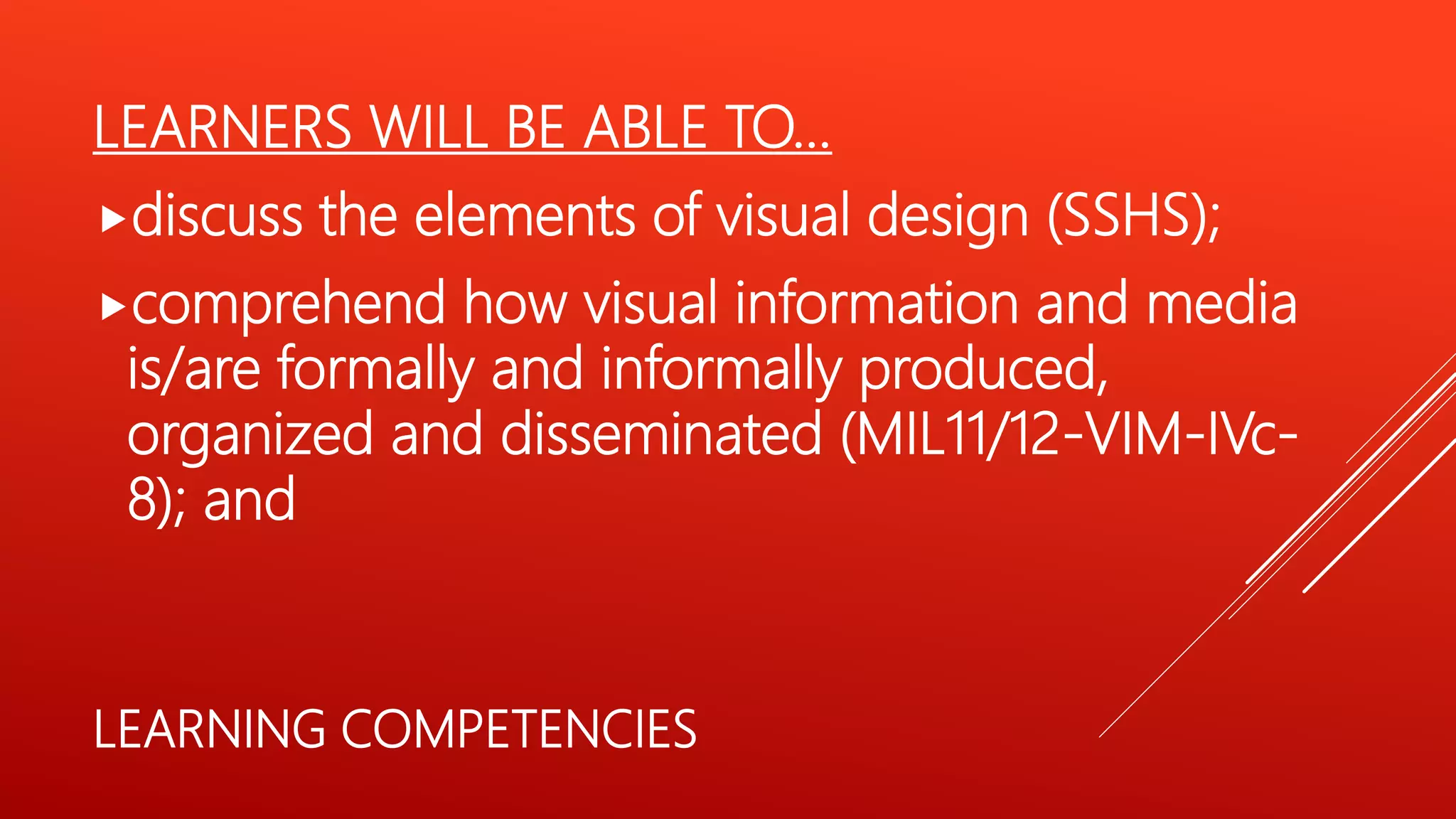 LEARNERS WILL BE ABLE TO…

▸discuss the elements of visual design (SSHS);

▸comprehend how visual information and media is/are formally and informally produced, organized and disseminated (MIL11/12-VIM-IVc-8); and

LEARNING COMPETENCIES